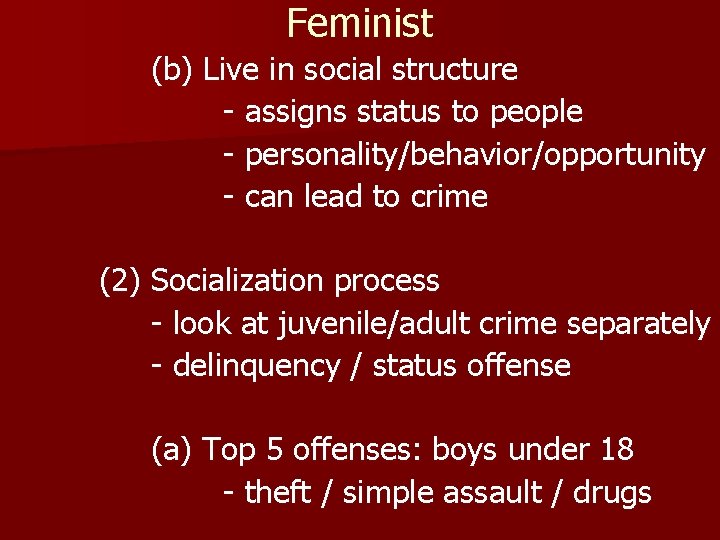 Feminist

(b) Live in social structure
- assigns status to people
- personality/behavior/opportunity
- can lead to crime

(2) Socialization process
- look at juvenile/adult crime separately
- delinquency / status offense

(a) Top 5 offenses: boys under 18
- theft / simple assault / drugs